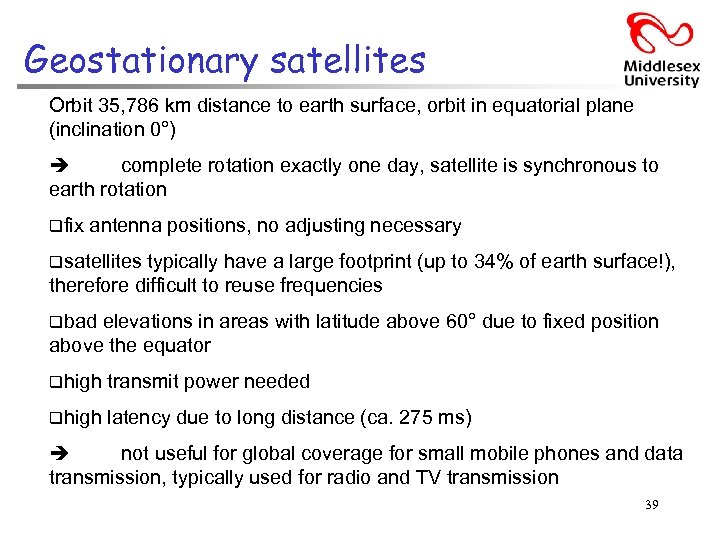 Geostationary satellites

Middlesex University

Orbit 35,786 km distance to earth surface, orbit in equatorial plane (inclination 0°)

➔ complete rotation exactly one day, satellite is synchronous to earth rotation

❑fix antenna positions, no adjusting necessary

❑satellites typically have a large footprint (up to 34% of earth surface!), therefore difficult to reuse frequencies

❑bad elevations in areas with latitude above 60° due to fixed position above the equator

❑high transmit power needed

❑high latency due to long distance (ca. 275 ms)

➔ not useful for global coverage for small mobile phones and data transmission, typically used for radio and TV transmission

39